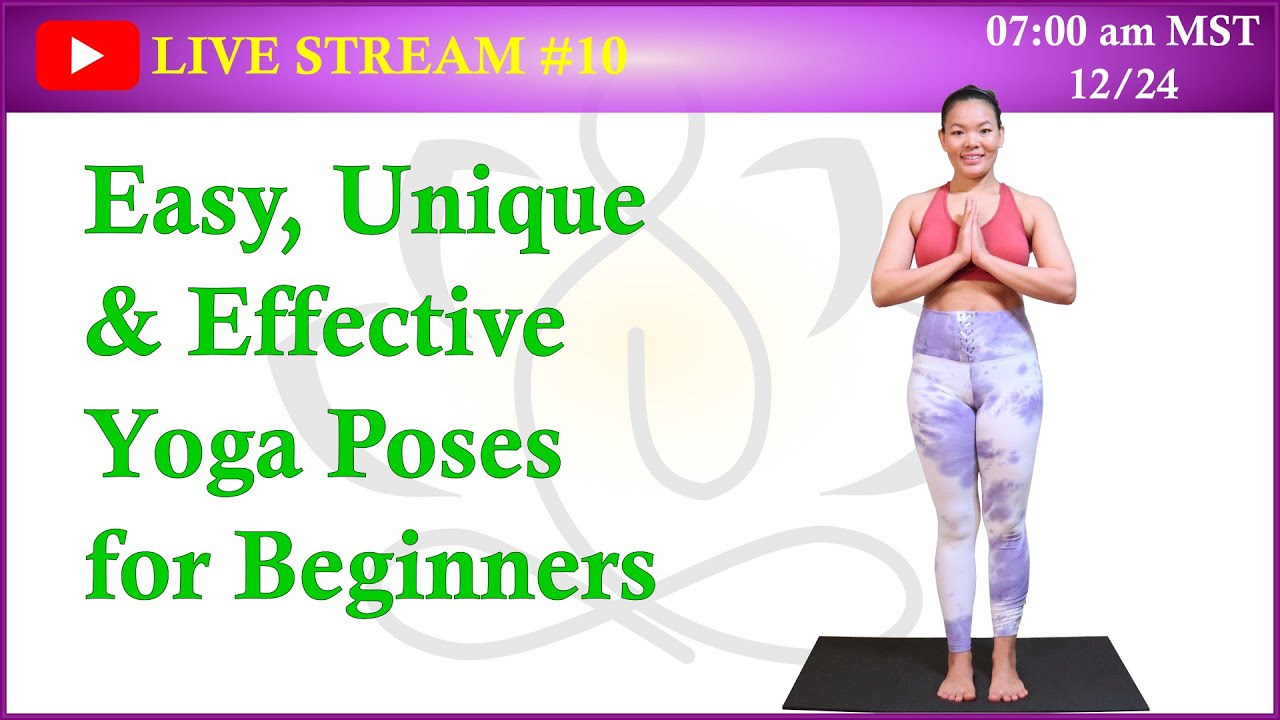 LIVE STREAM #10

07:00 am MST
12/24

Easy, Unique & Effective Yoga Poses for Beginners